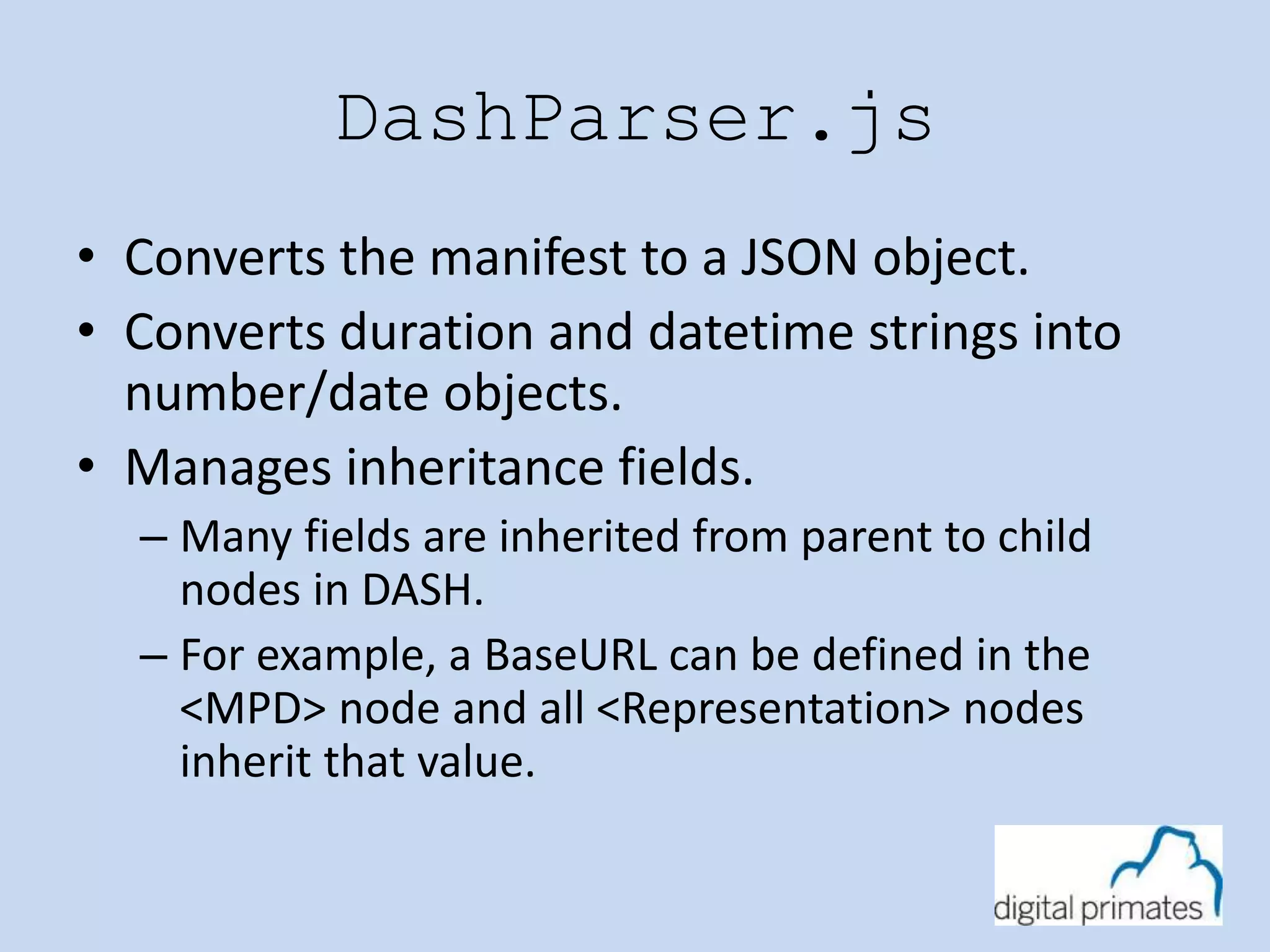 DashParser.js

• Converts the manifest to a JSON object.
• Converts duration and datetime strings into number/date objects.
• Manages inheritance fields.
– Many fields are inherited from parent to child nodes in DASH.
– For example, a BaseURL can be defined in the <MPD> node and all <Representation> nodes inherit that value.

digital primates